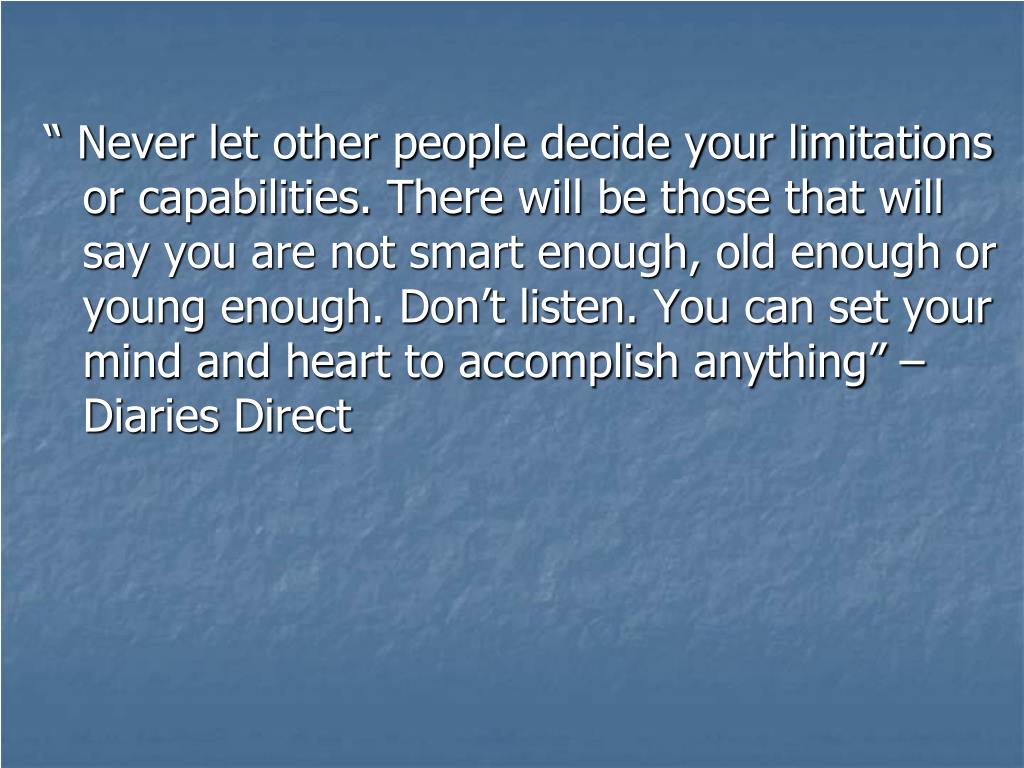 “ Never let other people decide your limitations or capabilities. There will be those that will say you are not smart enough, old enough or young enough. Don’t listen. You can set your mind and heart to accomplish anything” – Diaries Direct